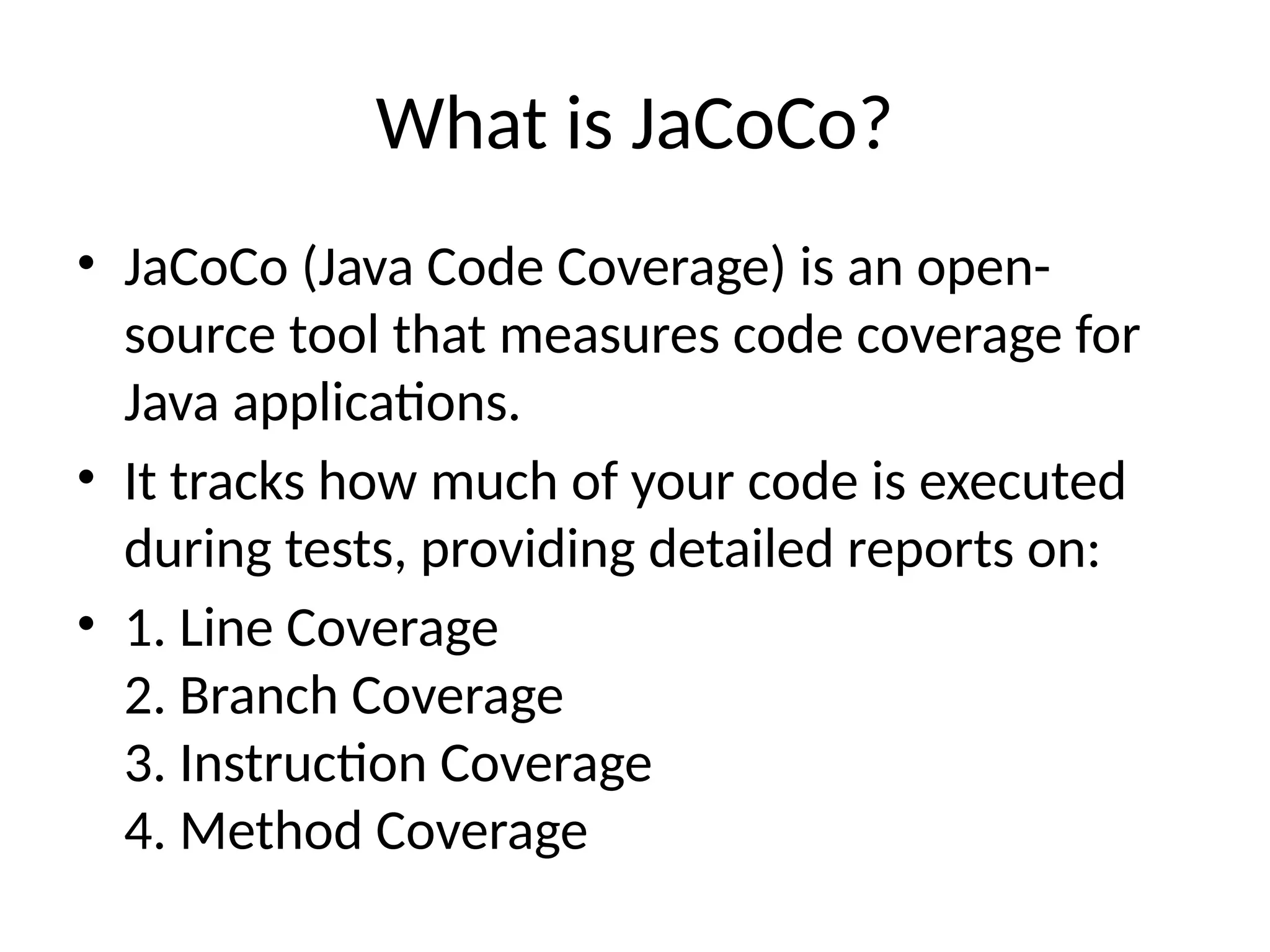 What is JaCoCo?

• JaCoCo (Java Code Coverage) is an open-source tool that measures code coverage for Java applications.

• It tracks how much of your code is executed during tests, providing detailed reports on:

• 1. Line Coverage
2. Branch Coverage
3. Instruction Coverage
4. Method Coverage